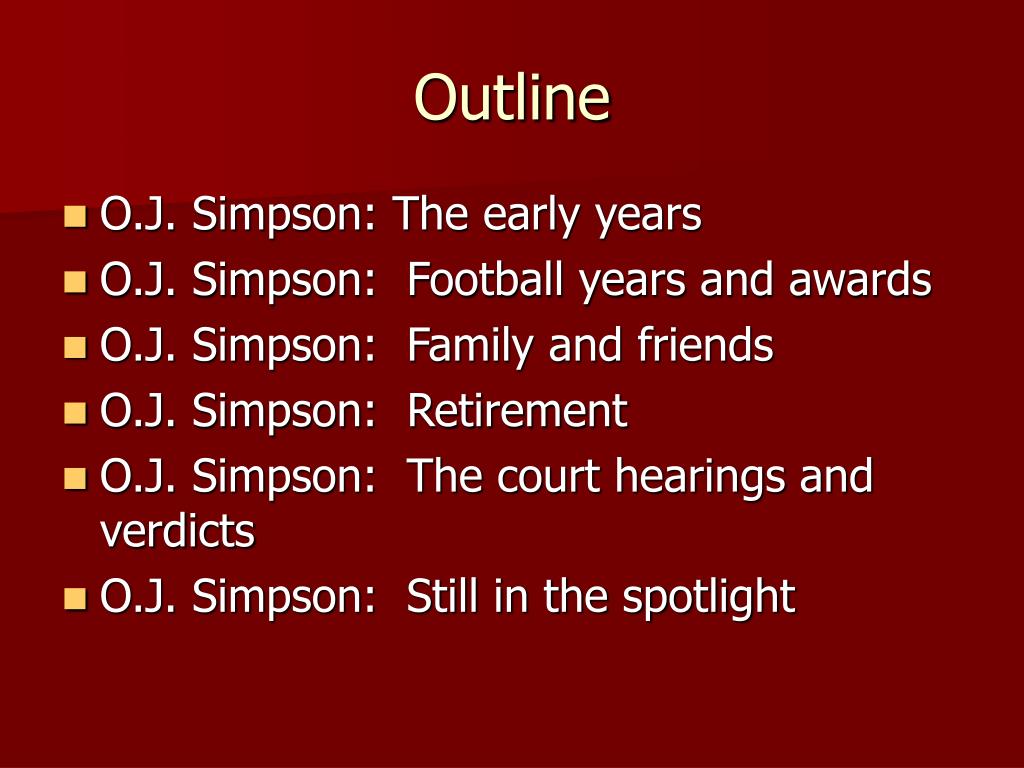 Outline

- O.J. Simpson: The early years
- O.J. Simpson: Football years and awards
- O.J. Simpson: Family and friends
- O.J. Simpson: Retirement
- O.J. Simpson: The court hearings and verdicts
- O.J. Simpson: Still in the spotlight